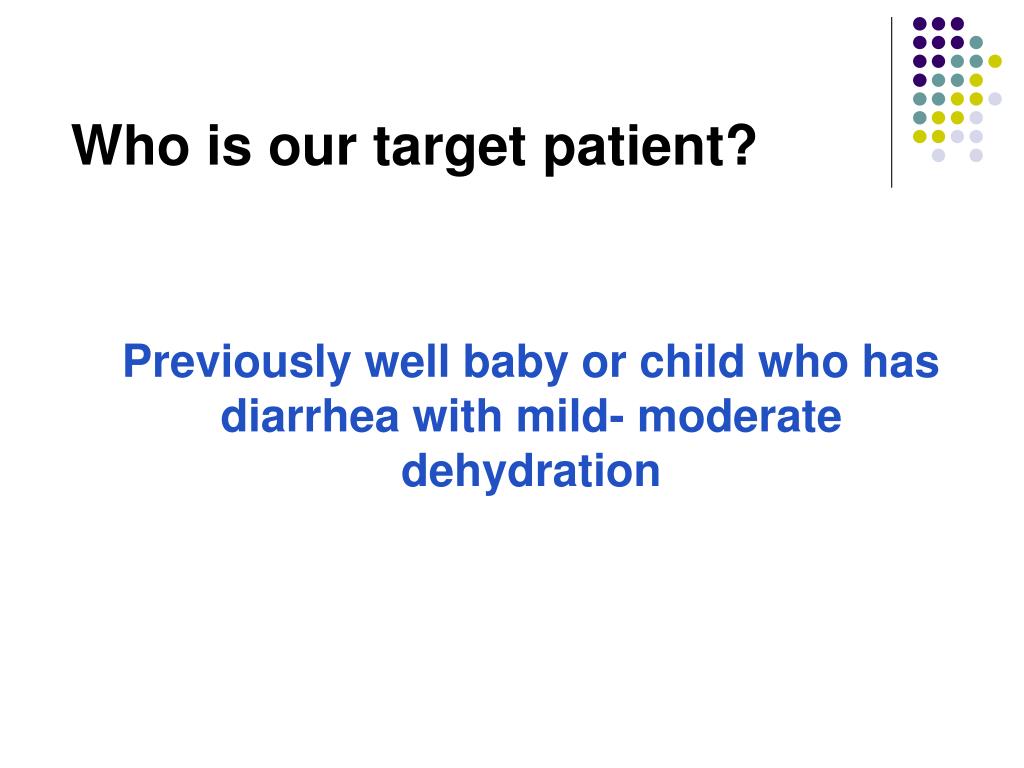 Who is our target patient?

Previously well baby or child who has diarrhea with mild- moderate dehydration